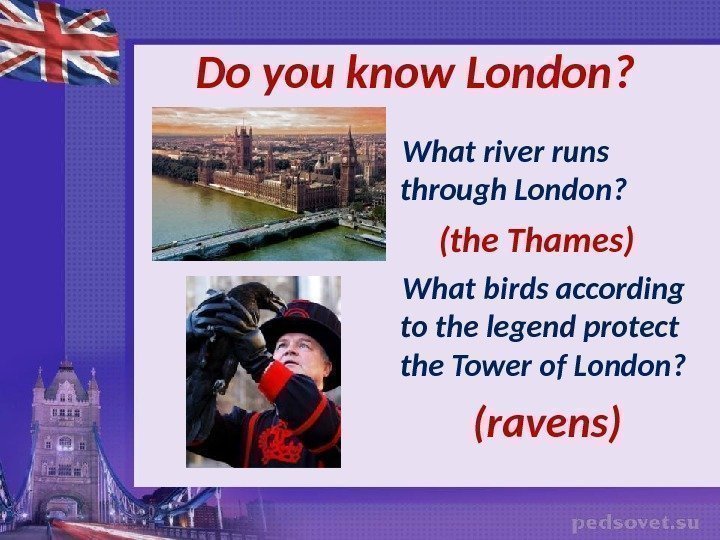 Do you know London?

What river runs through London?

(the Thames)

What birds according to the legend protect the Tower of London?

(ravens)

pedsovet.su